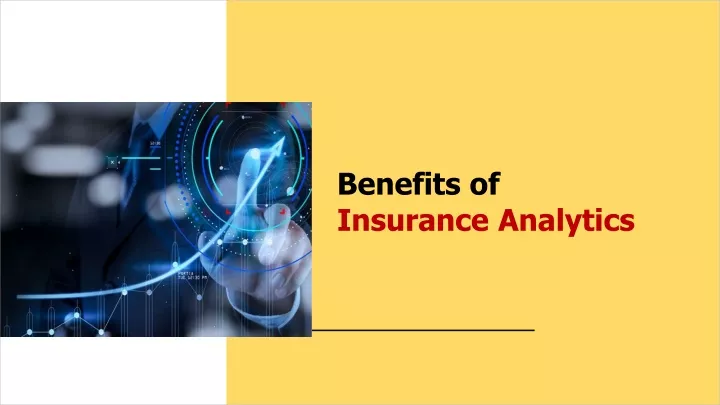 Benefits of
Insurance Analytics